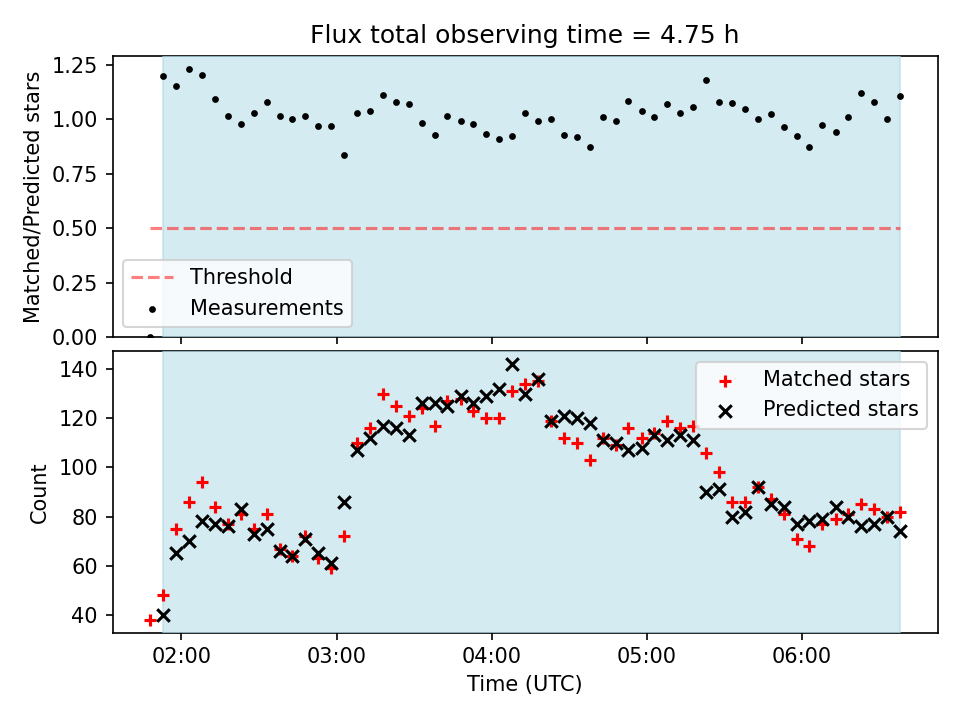 Flux total observing time = 4.75 h

Matched/Predicted stars

1.25
1.00
0.75
0.50
0.25
0.00

Threshold
Measurements

Count

140
120
100
80
60
40

Matched stars
Predicted stars

02:00
03:00
04:00
05:00
06:00

Time (UTC)